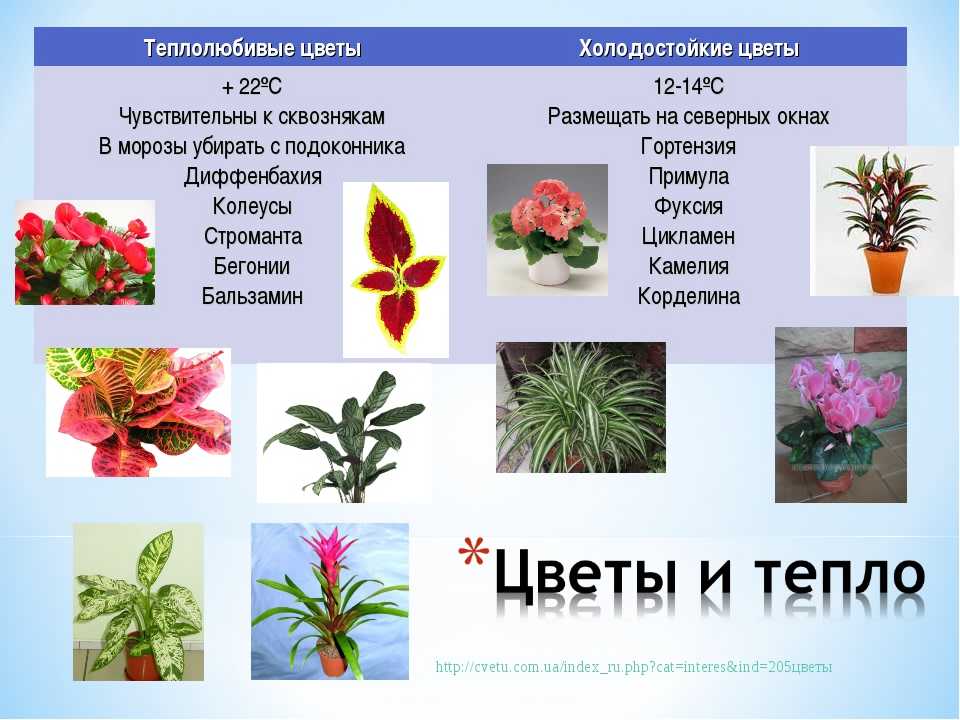 | Теплолюбивые цветы | Холодостойкие цветы |
|---|---|
| + 22ºС<br>Чувствительны к сквознякам<br>В морозы убирать с подоконника<br>Диффенбахия<br>Колеусы<br>Строманта<br>Бегонии<br>Бальзамин | 12-14ºС<br>Размещать на северных окнах<br>Гортензия<br>Примула<br>Фуксия<br>Цикламен<br>Камелия<br>Корделина |

*Цветы и тепло

http://cvetu.com.ua/index_ru.php?cat=interes&ind=205цветы